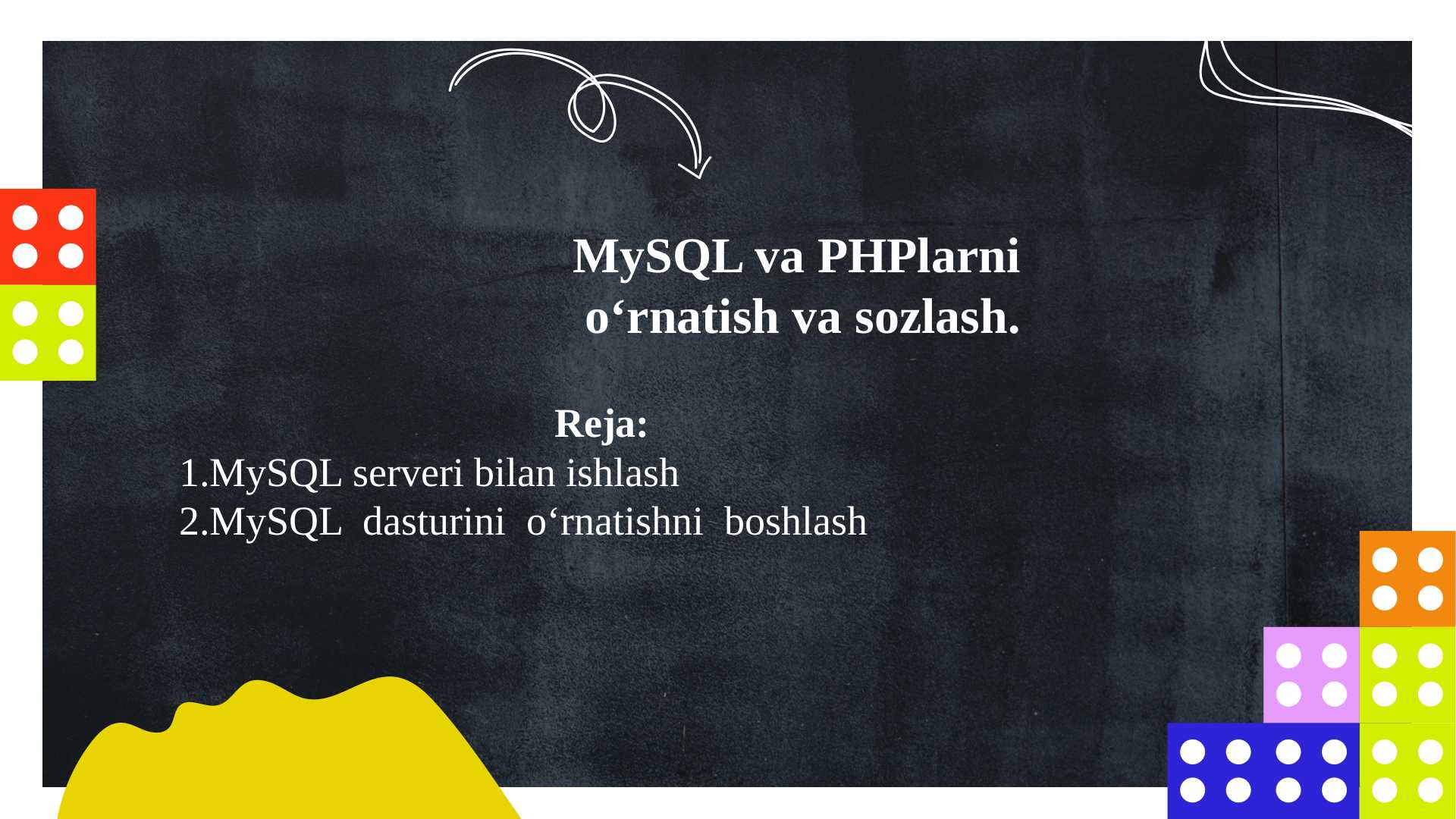 MySQL va PHPlarni o‘rnatish va sozlash.

Reja:
1.MySQL serveri bilan ishlash
2.MySQL dasturini o‘rnatishni boshlash